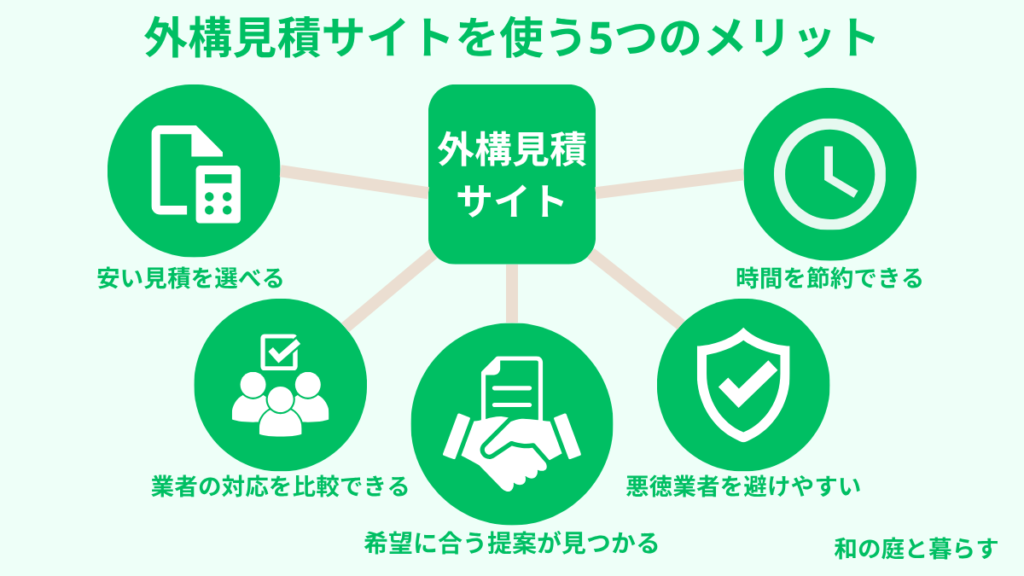 外構見積サイトを使う5つのメリット

外構見積サイト

安い見積を選べる

時間を節約できる

業者の対応を比較できる

希望に合う提案が見つかる

悪徳業者を避けやすい

和の庭と暮らす